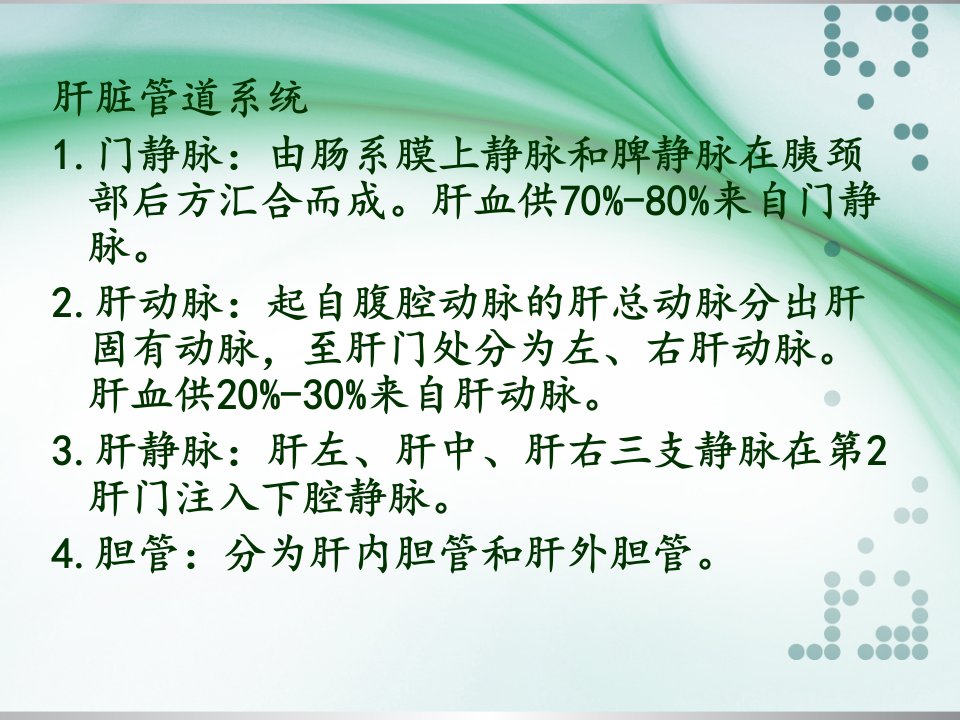 肝脏管道系统

1. 门静脉：由肠系膜上静脉和脾静脉在胰颈部后方汇合而成。肝血供70%-80%来自门静脉。

2. 肝动脉：起自腹腔动脉的肝总动脉分出肝固有动脉，至肝门处分为左、右肝动脉。肝血供20%-30%来自肝动脉。

3. 肝静脉：肝左、肝中、肝右三支静脉在第2肝门注入下腔静脉。

4. 胆管：分为肝内胆管和肝外胆管。